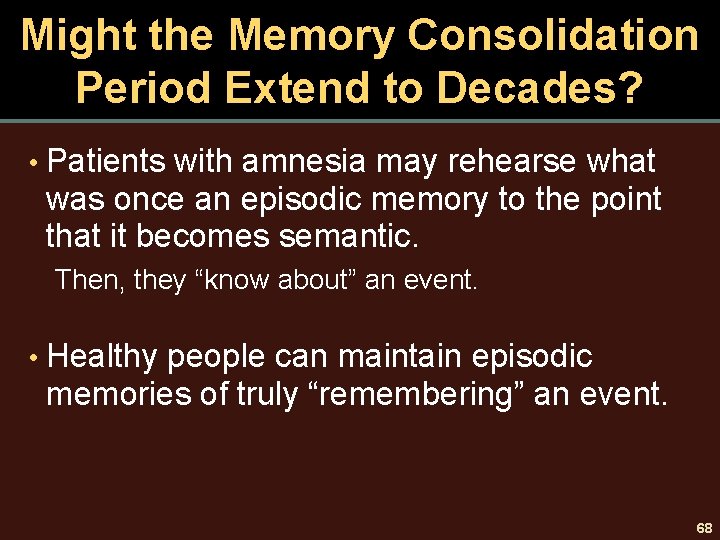 Might the Memory Consolidation Period Extend to Decades?

• Patients with amnesia may rehearse what was once an episodic memory to the point that it becomes semantic.

Then, they “know about” an event.

• Healthy people can maintain episodic memories of truly “remembering” an event.

68